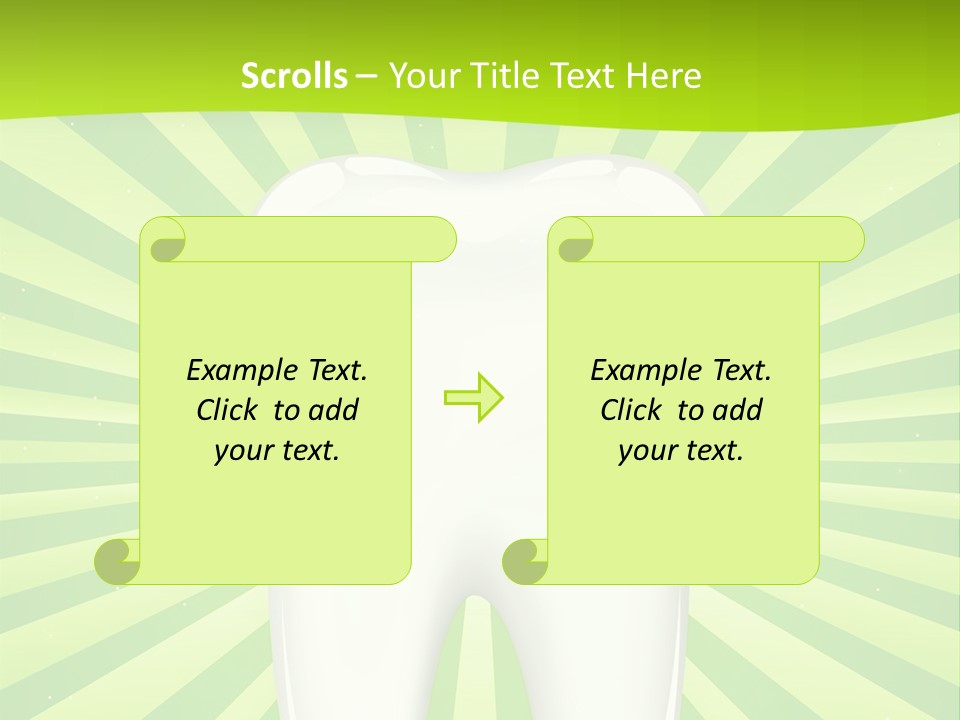 Scrolls – Your Title Text Here

Example Text. Click to add your text.

Example Text. Click to add your text.